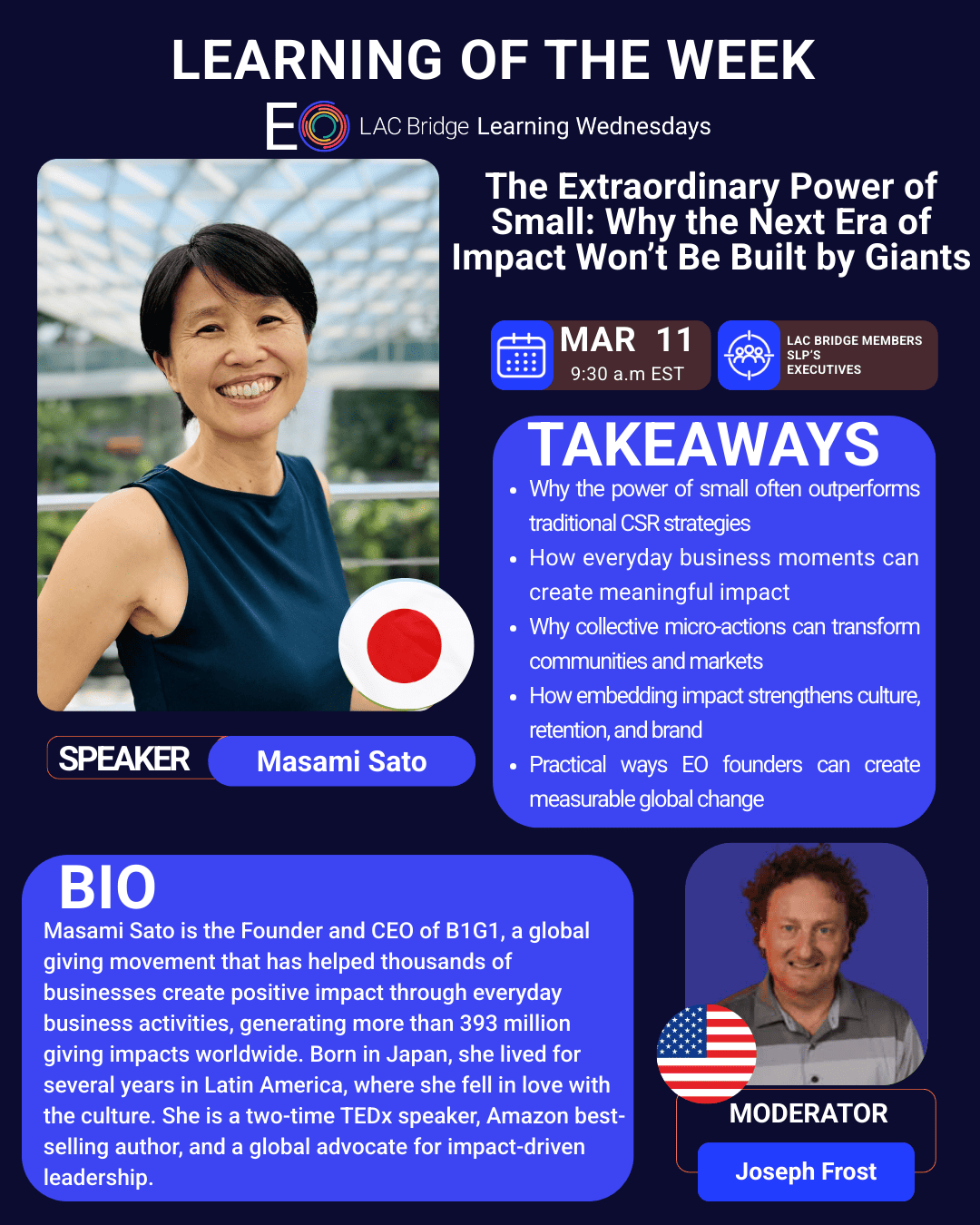 LEARNING OF THE WEEK

EO LAC Bridge Learning Wednesdays

The Extraordinary Power of Small: Why the Next Era of Impact Won't Be Built by Giants

MAR 11
9:30 a.m EST

LAC BRIDGE MEMBERS
SLP'S
EXECUTIVES

TAKEAWAYS

- Why the power of small often outperforms traditional CSR strategies
- How everyday business moments can create meaningful impact
- Why collective micro-actions can transform communities and markets
- How embedding impact strengthens culture, retention, and brand
- Practical ways EO founders can create measurable global change

SPEAKER Masami Sato

BIO
Masami Sato is the Founder and CEO of B1G1, a global giving movement that has helped thousands of businesses create positive impact through everyday business activities, generating more than 393 million giving impacts worldwide. Born in Japan, she lived for several years in Latin America, where she fell in love with the culture. She is a two-time TEDx speaker, Amazon best-selling author, and a global advocate for impact-driven leadership.

MODERATOR
Joseph Frost